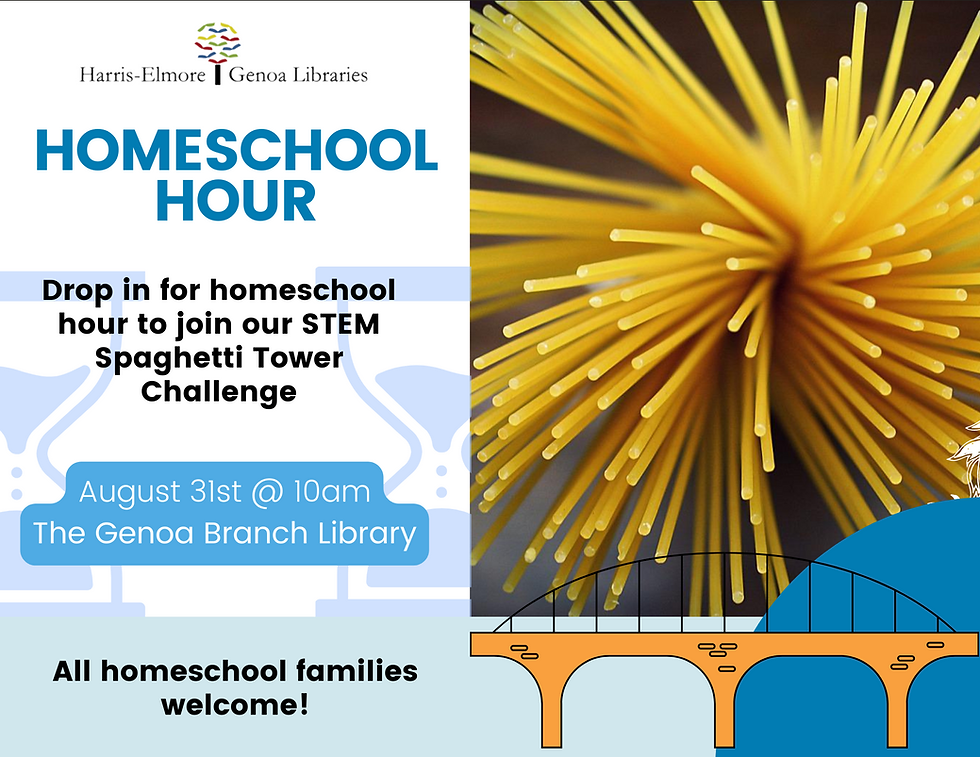 Harris-Elmore | Genoa Libraries

HOMESCHOOL HOUR

Drop in for homeschool hour to join our STEM Spaghetti Tower Challenge

August 31st @ 10am
The Genoa Branch Library

All homeschool families welcome!